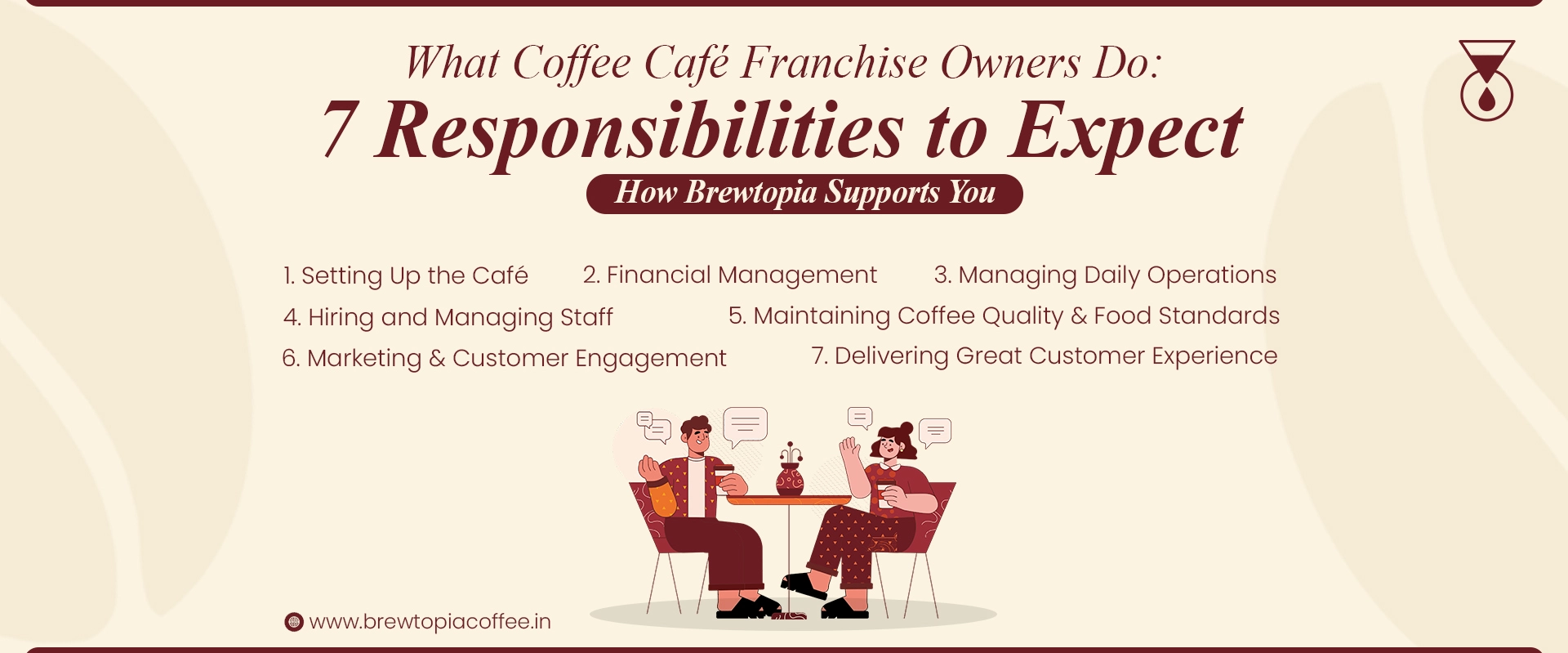 What Coffee Café Franchise Owners Do:
7 Responsibilities to Expect
How Brewtopia Supports You

1. Setting Up the Café
2. Financial Management
3. Managing Daily Operations
4. Hiring and Managing Staff
5. Maintaining Coffee Quality & Food Standards
6. Marketing & Customer Engagement
7. Delivering Great Customer Experience

www.brewtopiacoffee.in